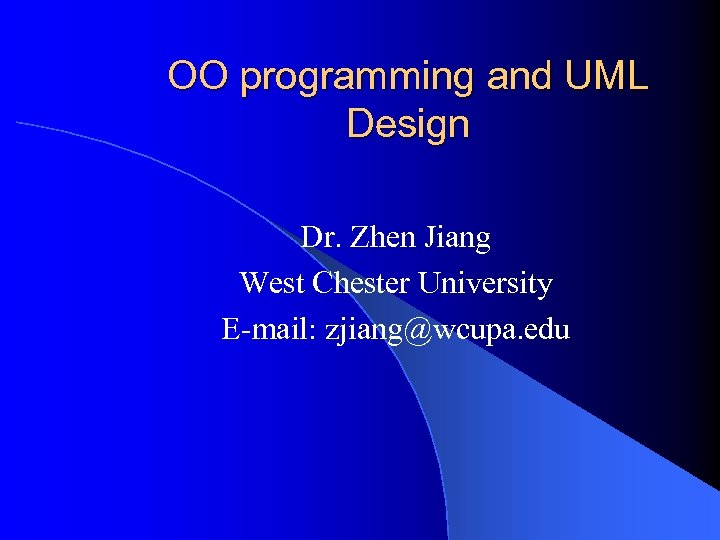 OO programming and UML Design

Dr. Zhen Jiang
West Chester University
E-mail: zjiang@wcupa.edu